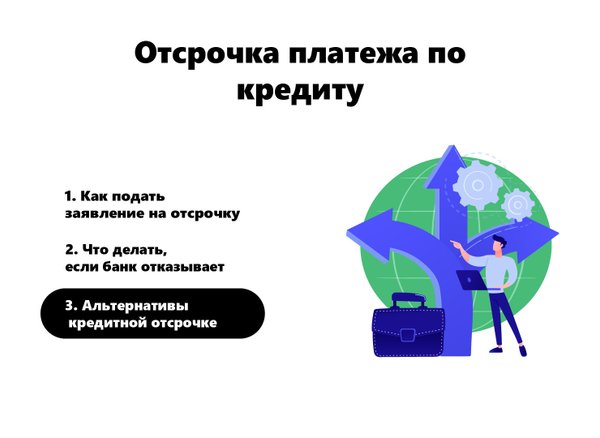 Отсрочка платежа по кредиту

1. Как подать заявление на отсрочку

2. Что делать, если банк отказывает

3. Альтернативы кредитной отсрочке